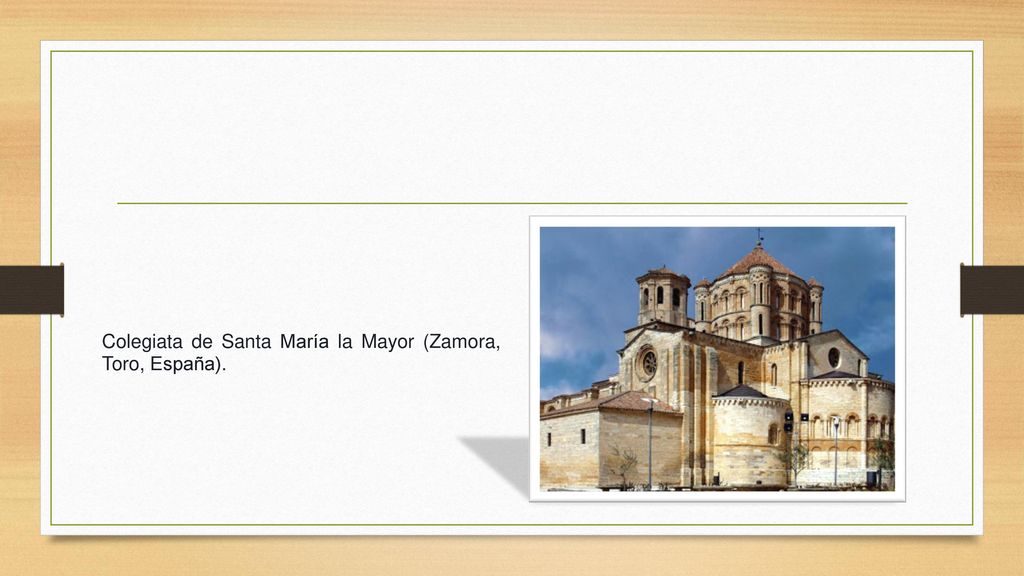 Colegiata de Santa María la Mayor (Zamora, Toro, España).